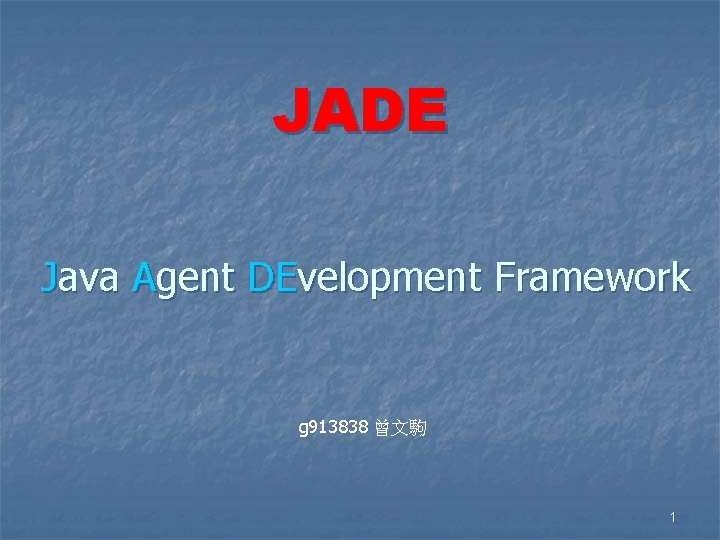 JADE

Java Agent DEvelopment Framework

g913838 曾文駒

1